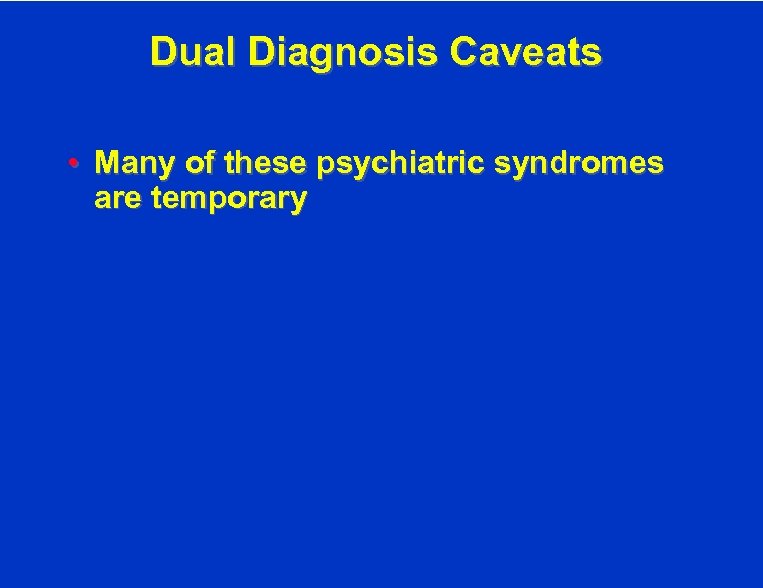 Dual Diagnosis Caveats

• Many of these psychiatric syndromes are temporary